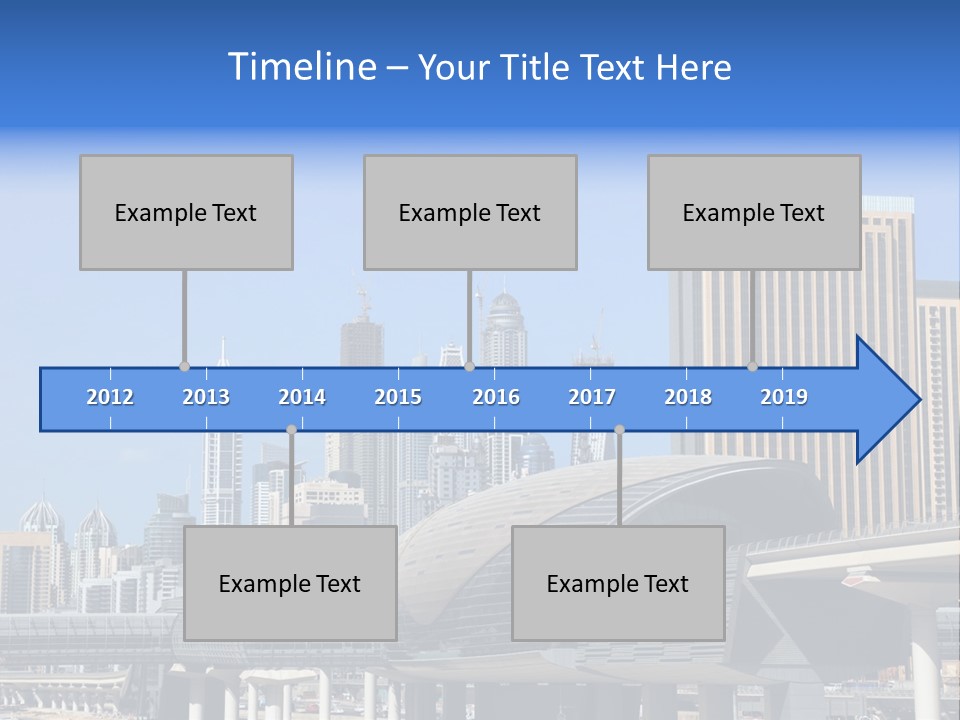 Timeline – Your Title Text Here

Example Text

Example Text

Example Text

2012 2013 2014 2015 2016 2017 2018 2019

Example Text

Example Text